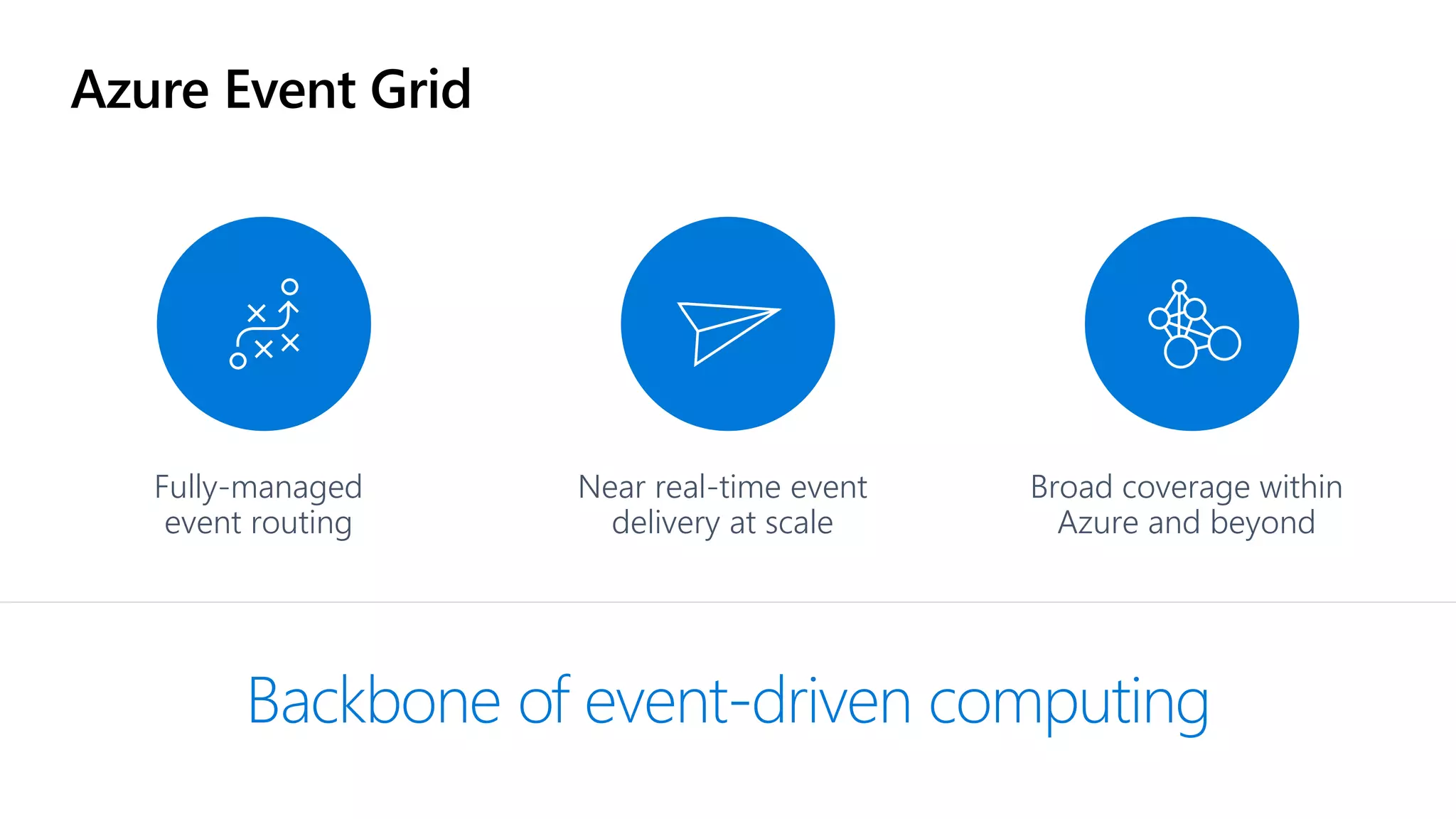 Azure Event Grid

Fully-managed event routing

Near real-time event delivery at scale

Broad coverage within Azure and beyond

Backbone of event-driven computing